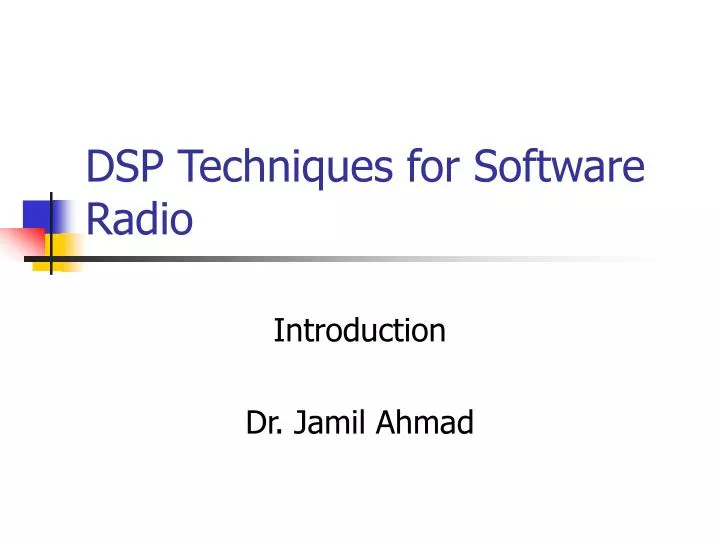 DSP Techniques for Software Radio

Introduction

Dr. Jamil Ahmad